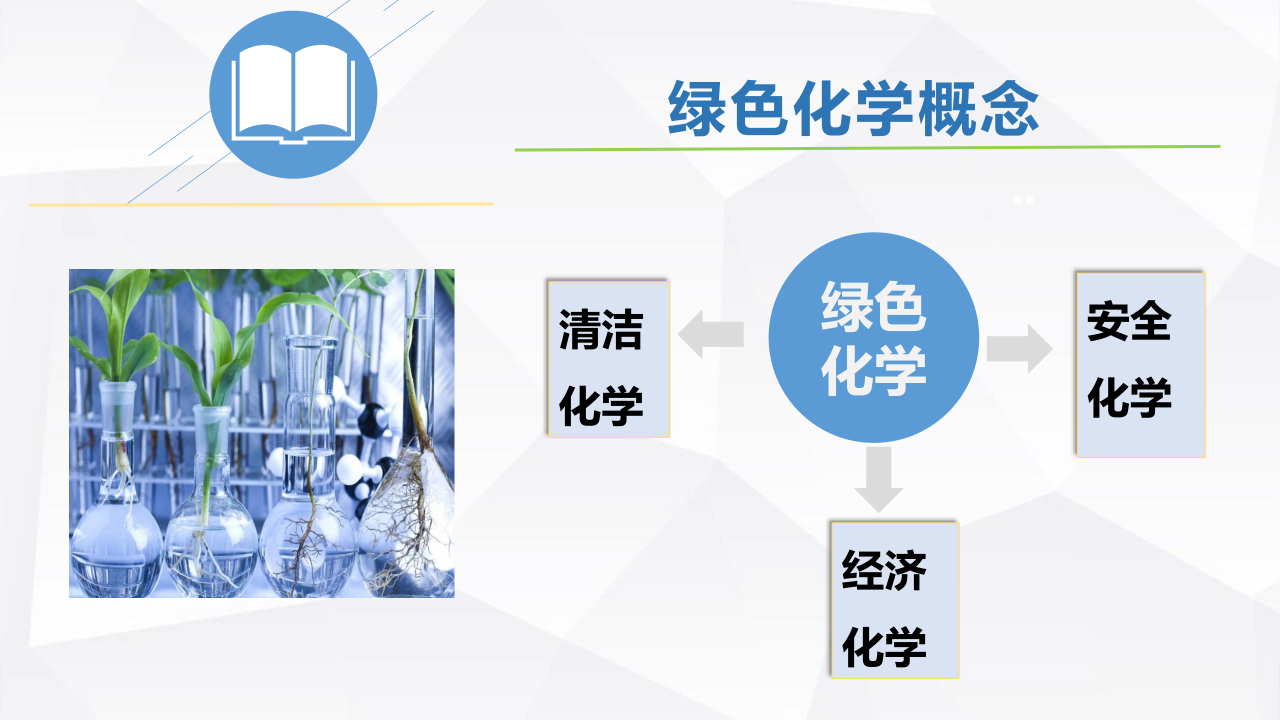 绿色化学概念

清洁化学

绿色化学

安全化学

经济化学